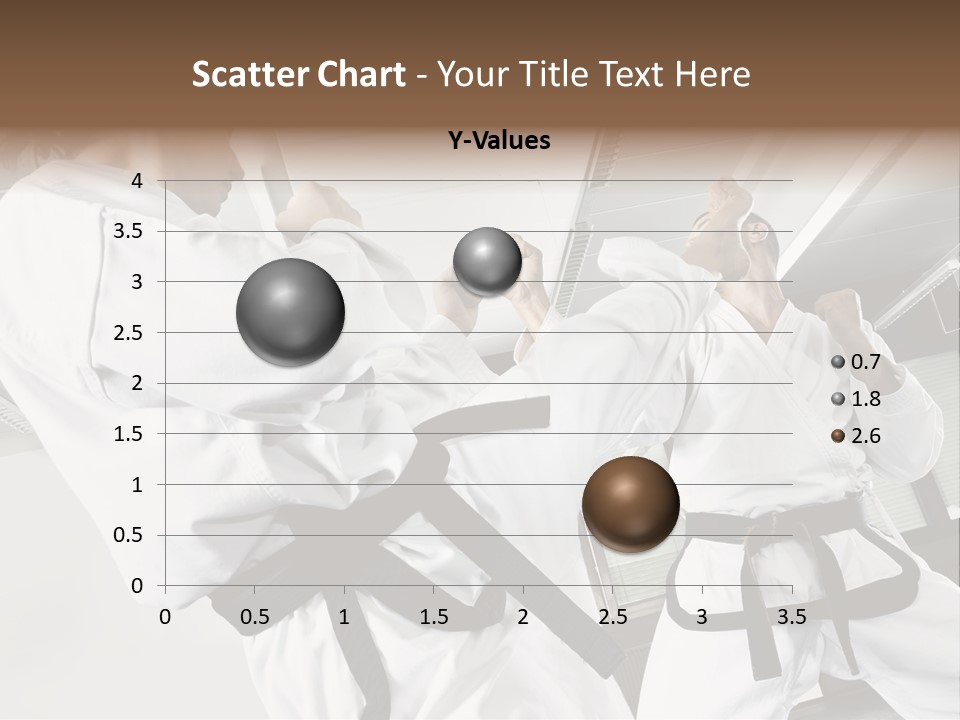 Scatter Chart - Your Title Text Here

Y-Values

4
3.5
3
2.5
2
1.5
1
0.5
0

0 0.5 1 1.5 2 2.5 3 3.5

0.7
1.8
2.6